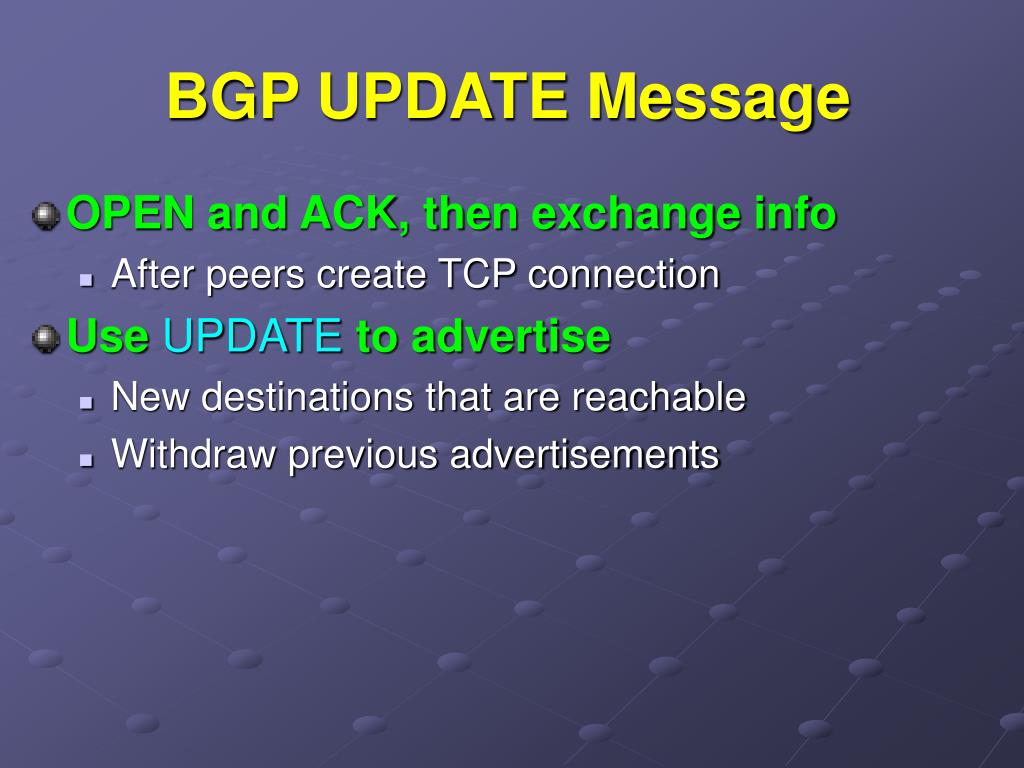 BGP UPDATE Message

OPEN and ACK, then exchange info

After peers create TCP connection

Use UPDATE to advertise

New destinations that are reachable

Withdraw previous advertisements